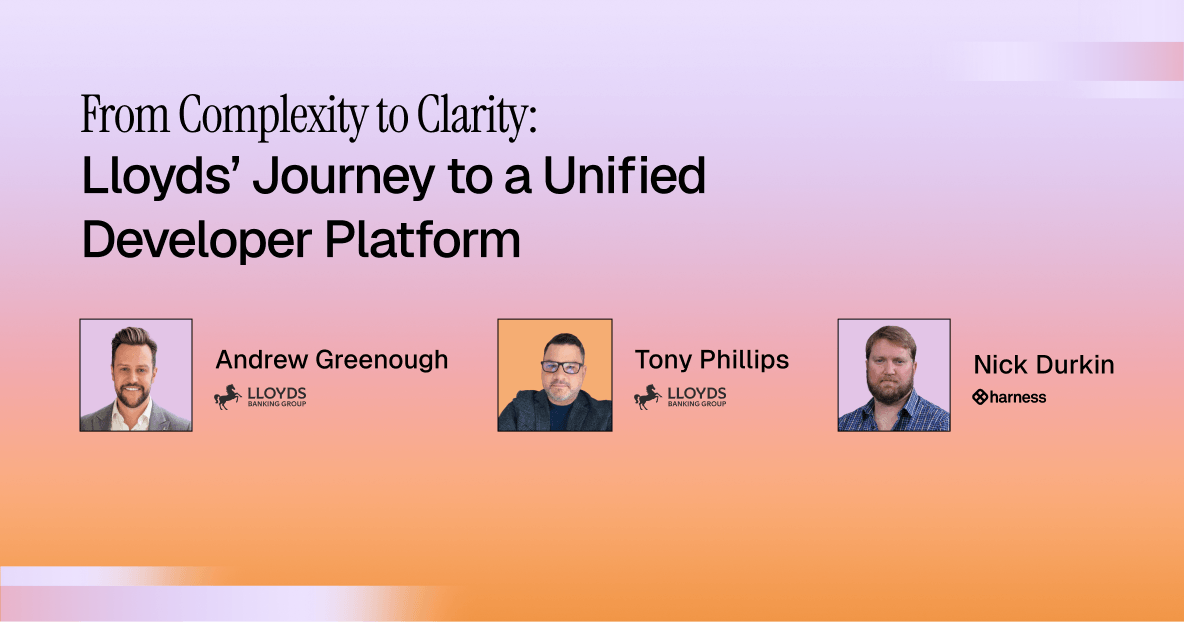 From Complexity to Clarity:
Lloyds' Journey to a Unified Developer Platform

Andrew Greenough
LLOYDS BANKING GROUP

Tony Phillips
LLOYDS BANKING GROUP

Nick Durkin
harness